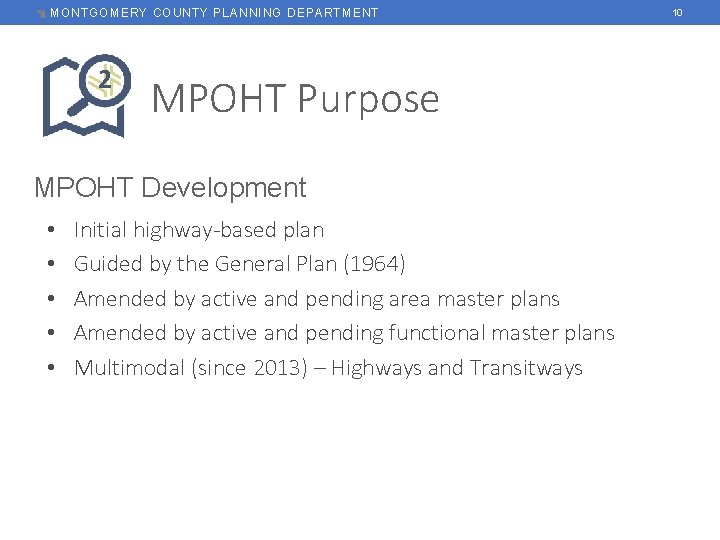 MONTGOMERY COUNTY PLANNING DEPARTMENT

10

2

MPOHT Purpose

MPOHT Development

• Initial highway-based plan
• Guided by the General Plan (1964)
• Amended by active and pending area master plans
• Amended by active and pending functional master plans
• Multimodal (since 2013) – Highways and Transitways